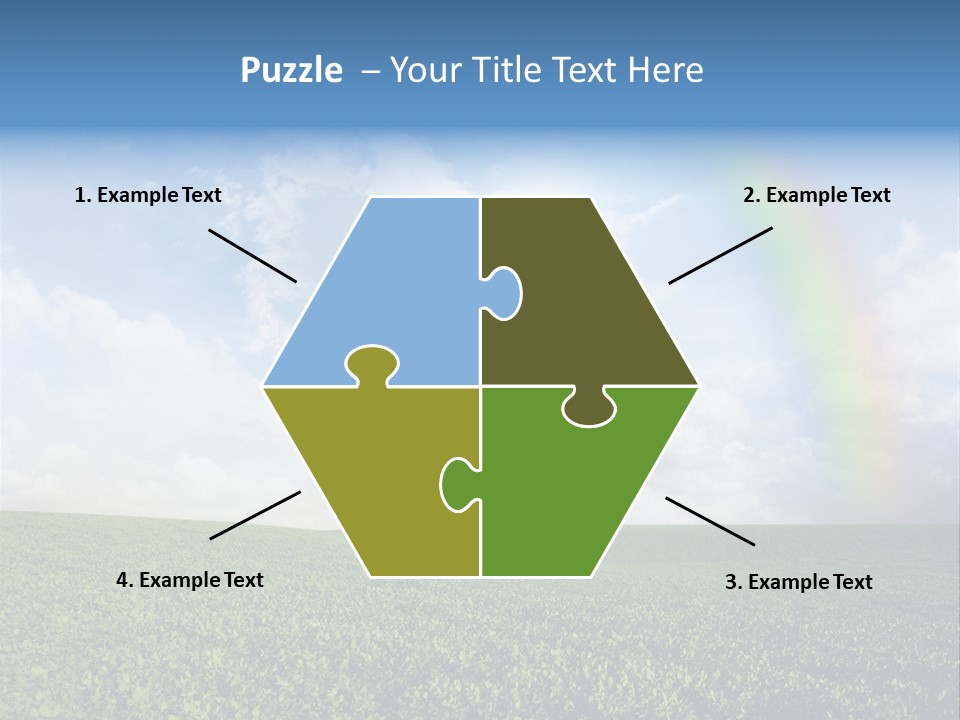 Puzzle – Your Title Text Here

1. Example Text

2. Example Text

4. Example Text

3. Example Text